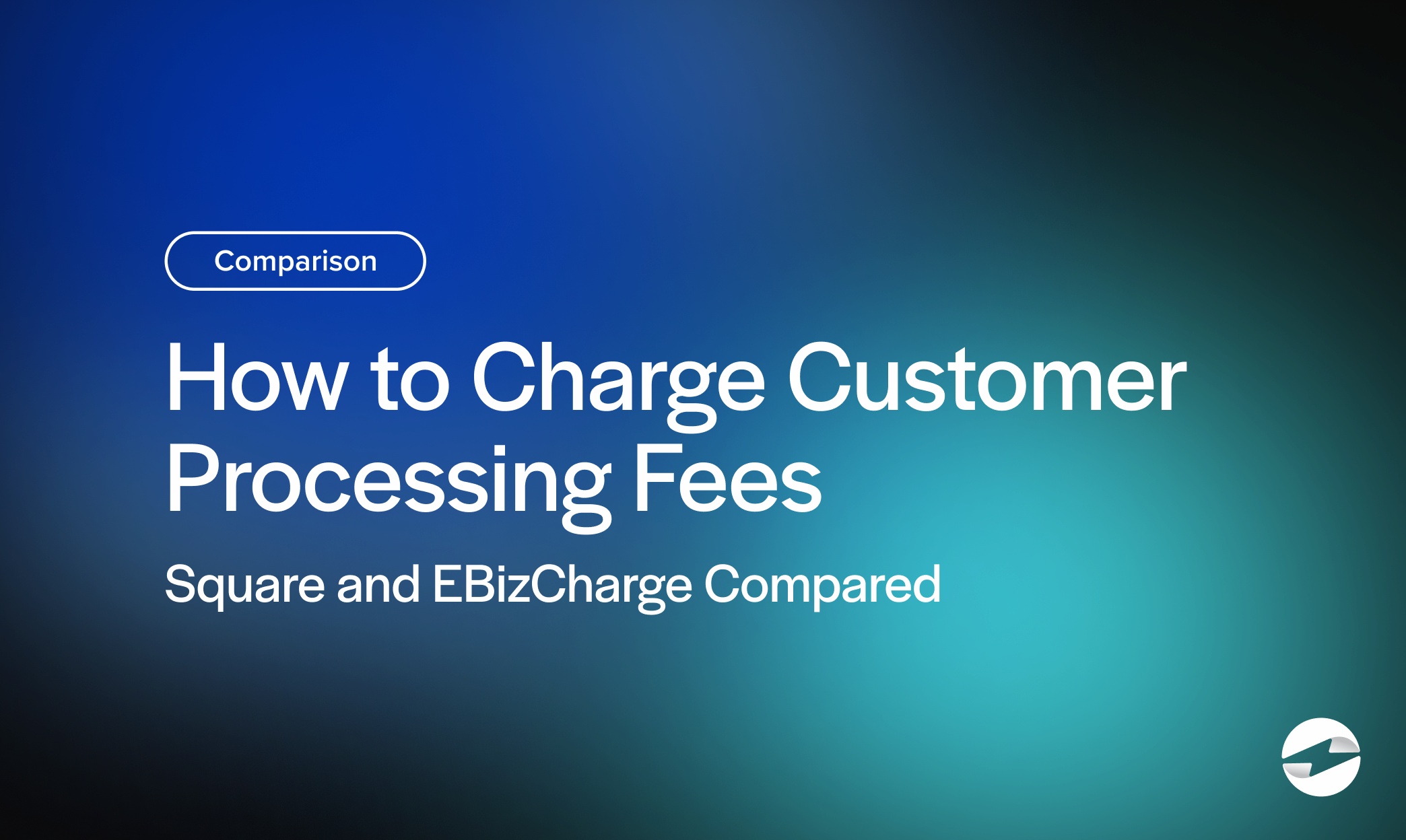 Comparison

How to Charge Customer Processing Fees

Square and EBizCharge Compared